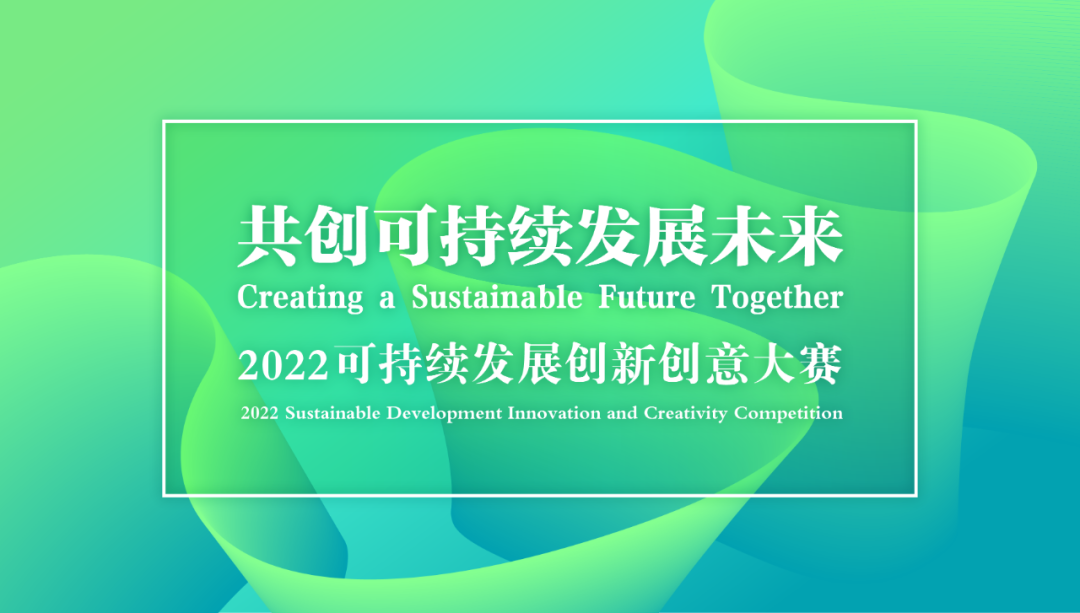 共创可持续发展未来
Creating a Sustainable Future Together
2022可持续发展创新创意大赛
2022 Sustainable Development Innovation and Creativity Competition